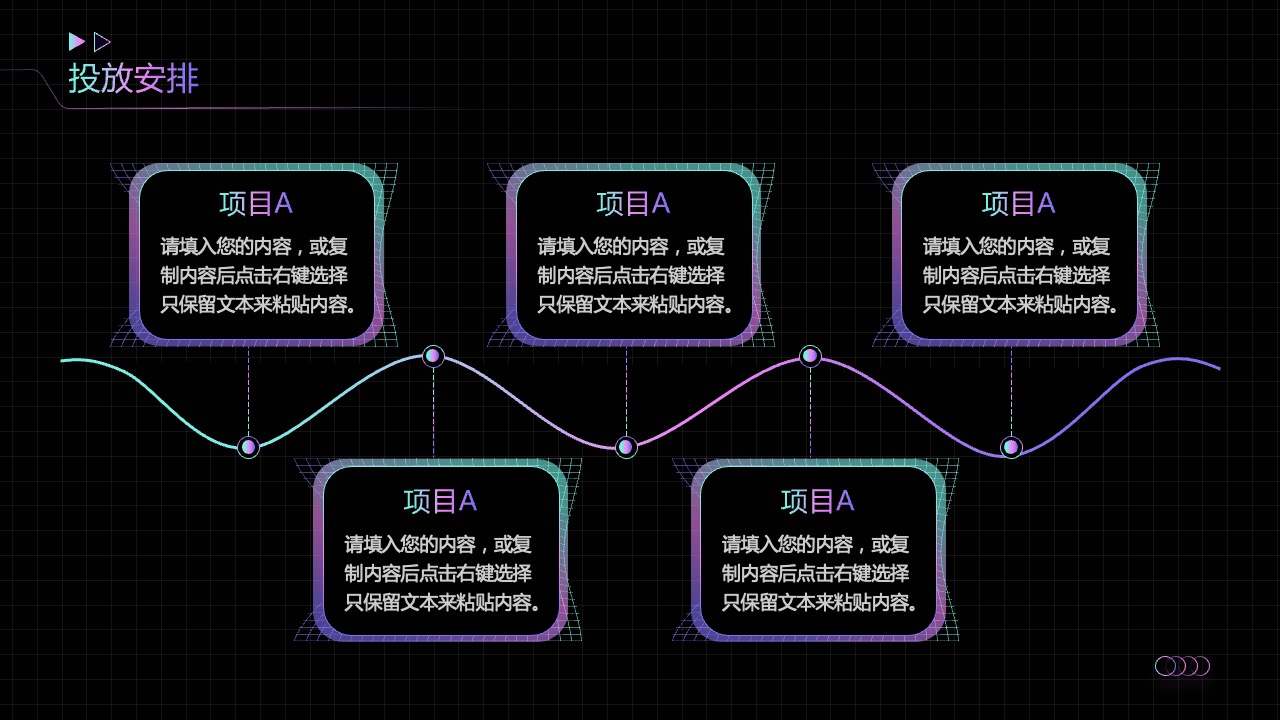 投放安排

项目A
请填入您的内容，或复制内容后点击右键选择只保留文本来粘贴内容。

项目A
请填入您的内容，或复制内容后点击右键选择只保留文本来粘贴内容。

项目A
请填入您的内容，或复制内容后点击右键选择只保留文本来粘贴内容。

项目A
请填入您的内容，或复制内容后点击右键选择只保留文本来粘贴内容。

项目A
请填入您的内容，或复制内容后点击右键选择只保留文本来粘贴内容。